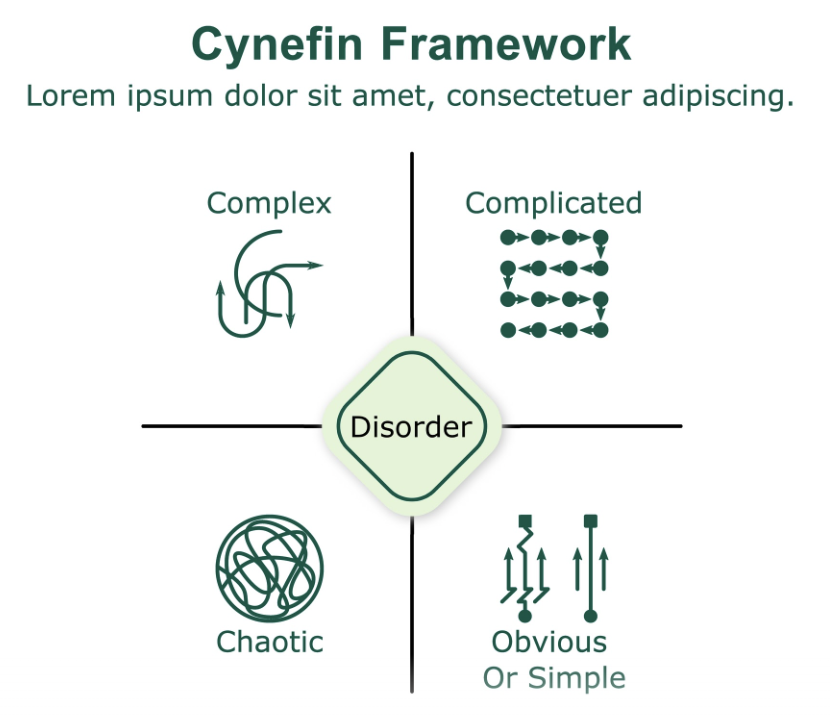 Cynefin Framework
Lorem ipsum dolor sit amet, consectetuer adipiscing.

Complex

Complicated

Disorder

Chaotic

Obvious
Or Simple